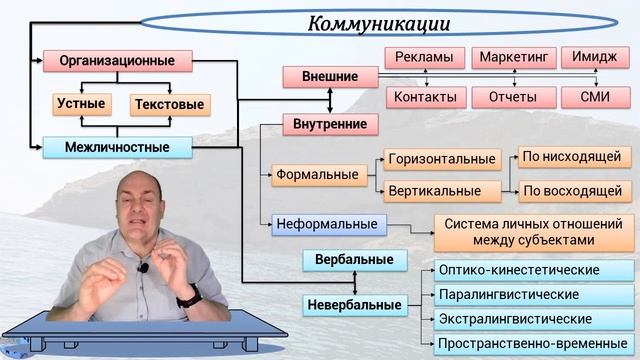 Коммуникации

Организационные

Устные

Текстовые

Межличностные

Внешние

Рекламы

Маркетинг

Имидж

Контакты

Отчеты

СМИ

Внутренние

Формальные

Горизонтальные

Вертикальные

По нисходящей

По восходящей

Неформальные

Система личных отношений между субъектами

Вербальные

Невербальные

Оптико-кинестетические

Паралингвистические

Экстралингвистические

Пространственно-временные